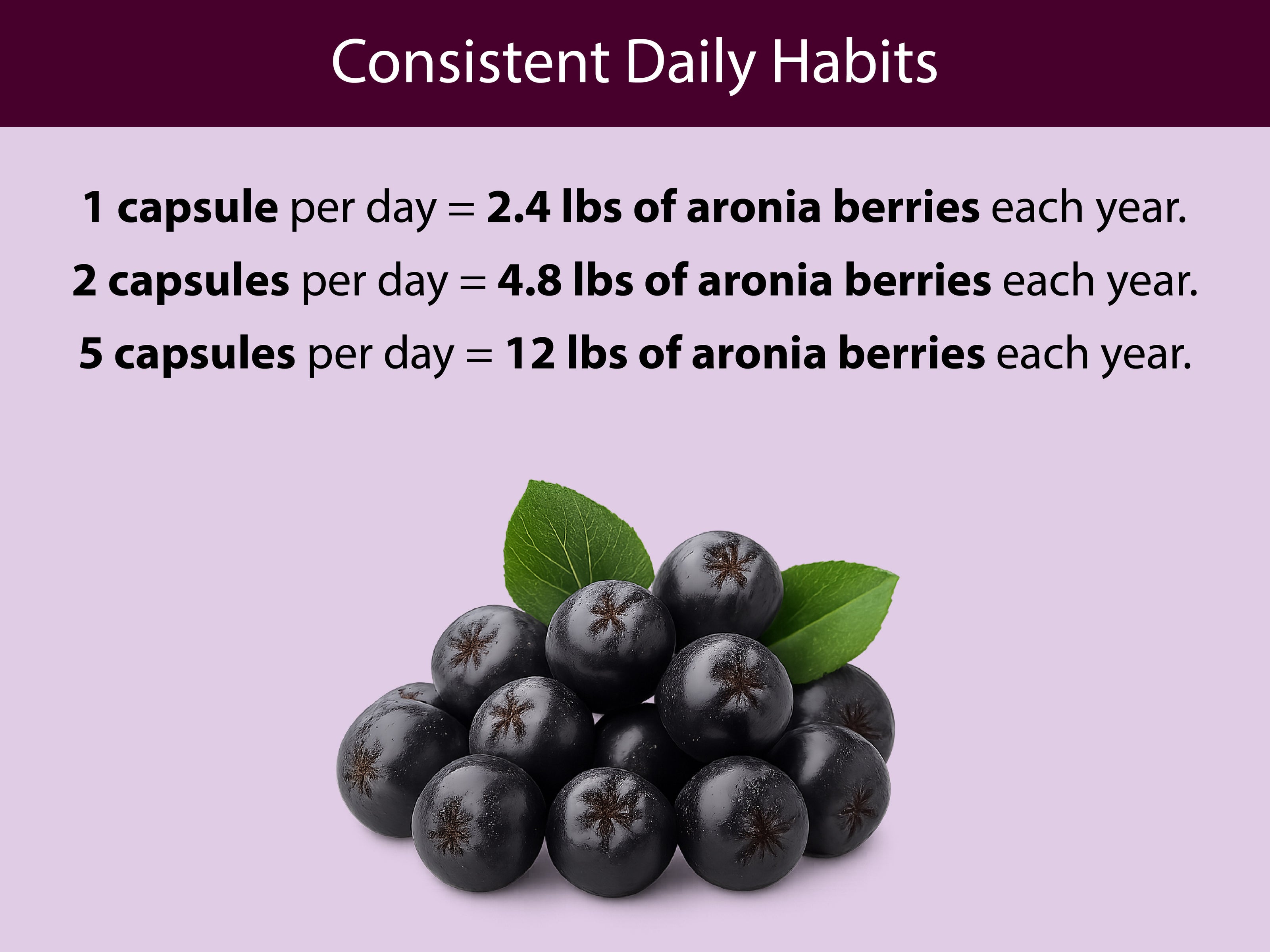 Consistent Daily Habits

1 capsule per day = 2.4 lbs of aronia berries each year.

2 capsules per day = 4.8 lbs of aronia berries each year.

5 capsules per day = 12 lbs of aronia berries each year.